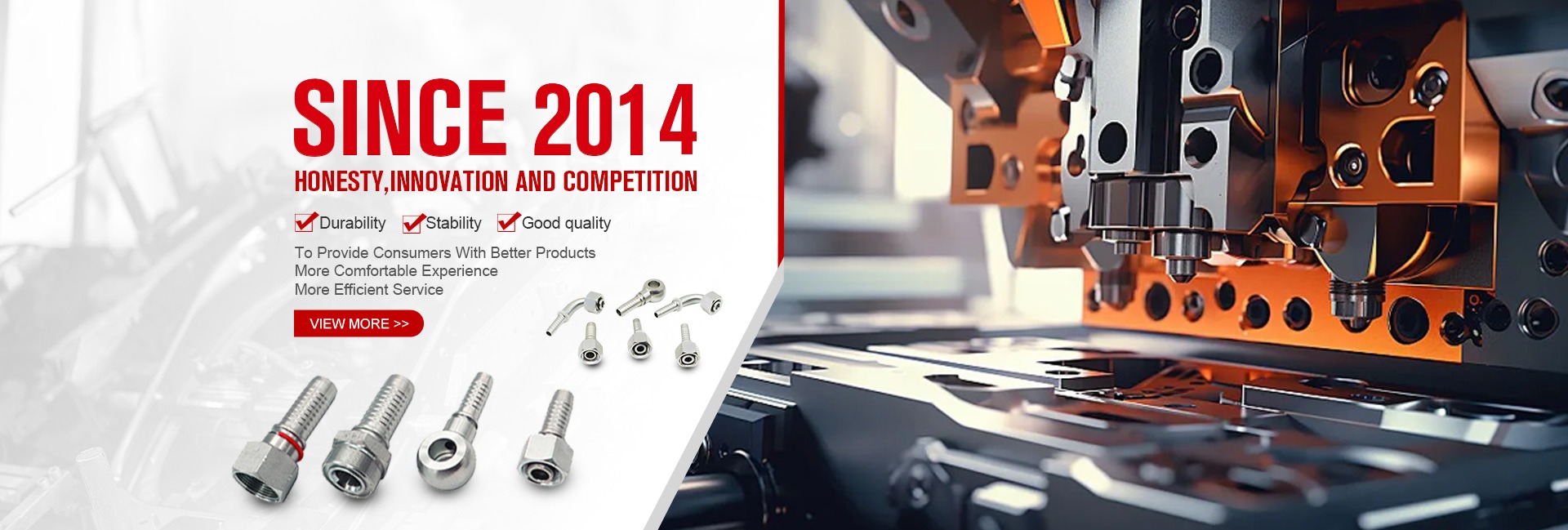 SINCE 2014

HONESTY,INNOVATION AND COMPETITION

Durability Stability Good quality

To Provide Consumers With Better Products
More Comfortable Experience
More Efficient Service

VIEW MORE >>